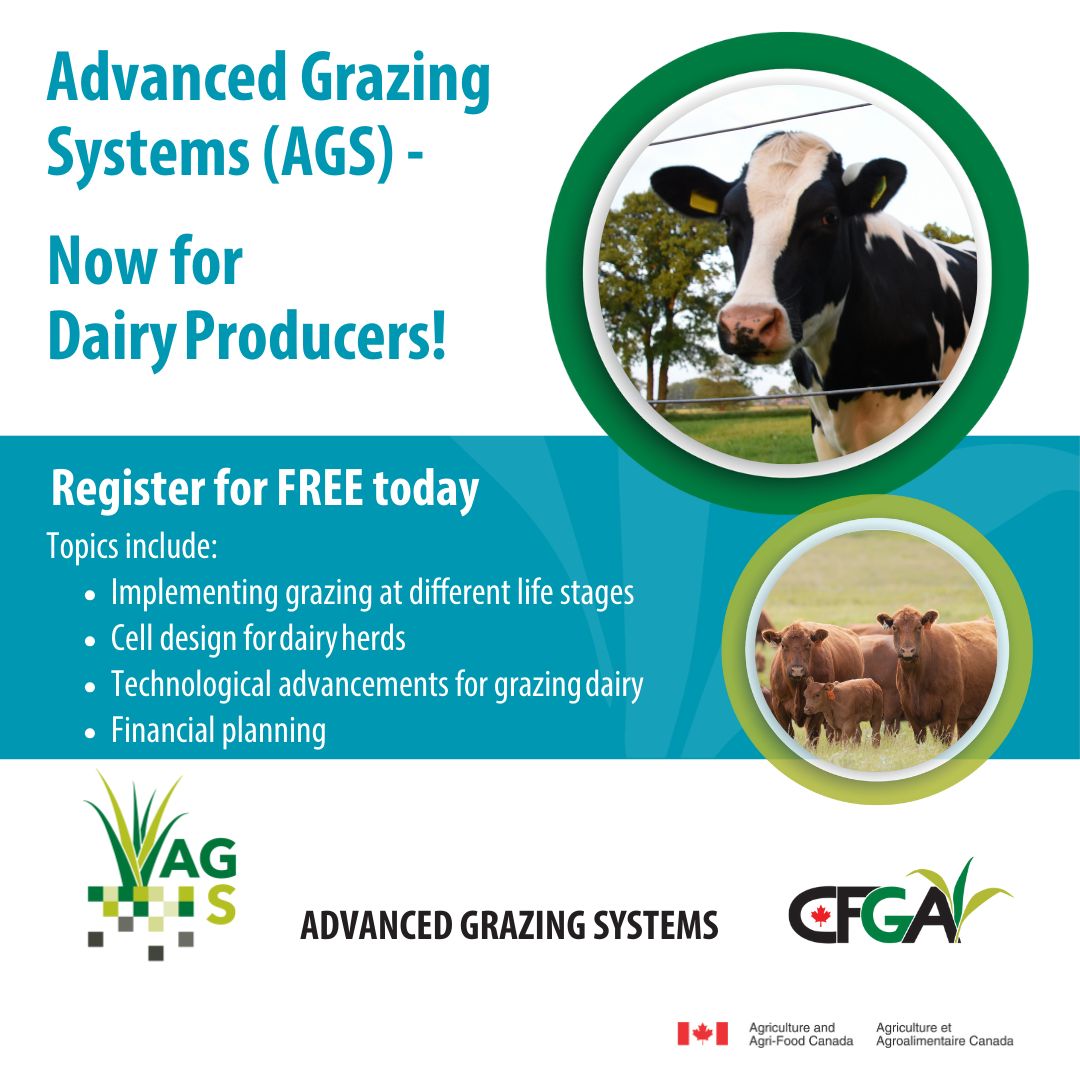 Advanced Grazing Systems (AGS) -

Now for Dairy Producers!

Register for FREE today

Topics include:
• Implementing grazing at different life stages
• Cell design for dairy herds
• Technological advancements for grazing dairy
• Financial planning

AGS

ADVANCED GRAZING SYSTEMS

CFGA

Agriculture and Agri-Food Canada
Agriculture et Agroalimentaire Canada